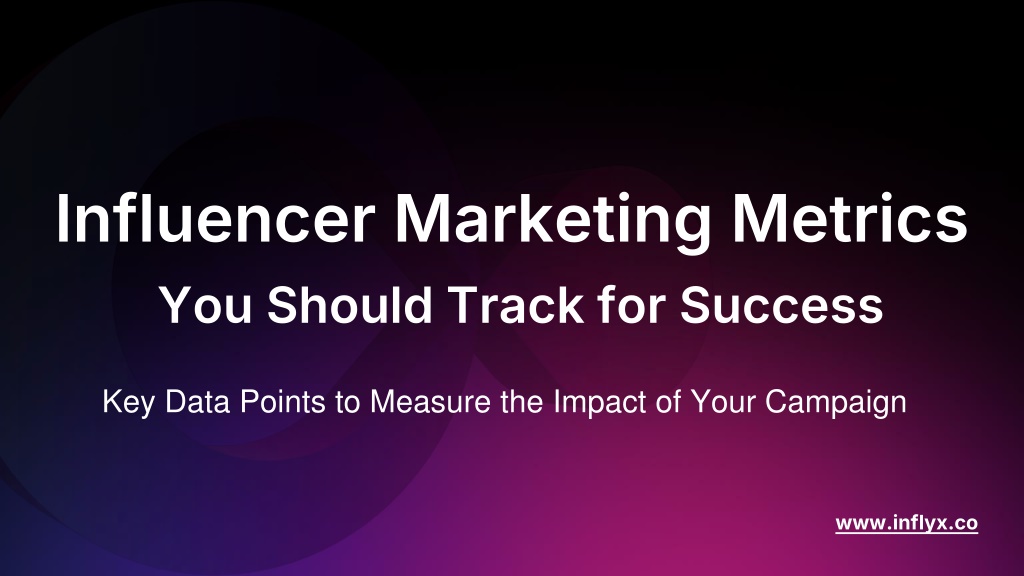 Influencer Marketing Metrics
You Should Track for Success

Key Data Points to Measure the Impact of Your Campaign

www.inflyx.co